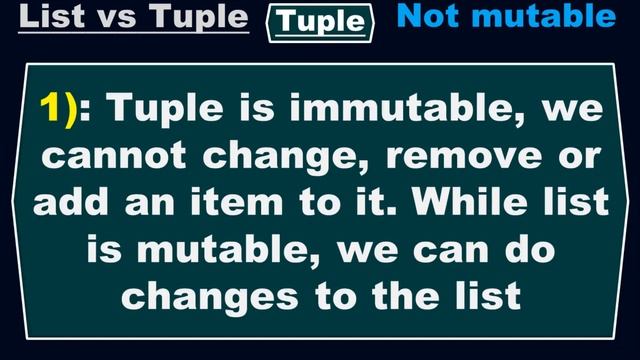 List vs Tuple Tuple Not mutable

1): Tuple is immutable, we cannot change, remove or add an item to it. While list is mutable, we can do changes to the list